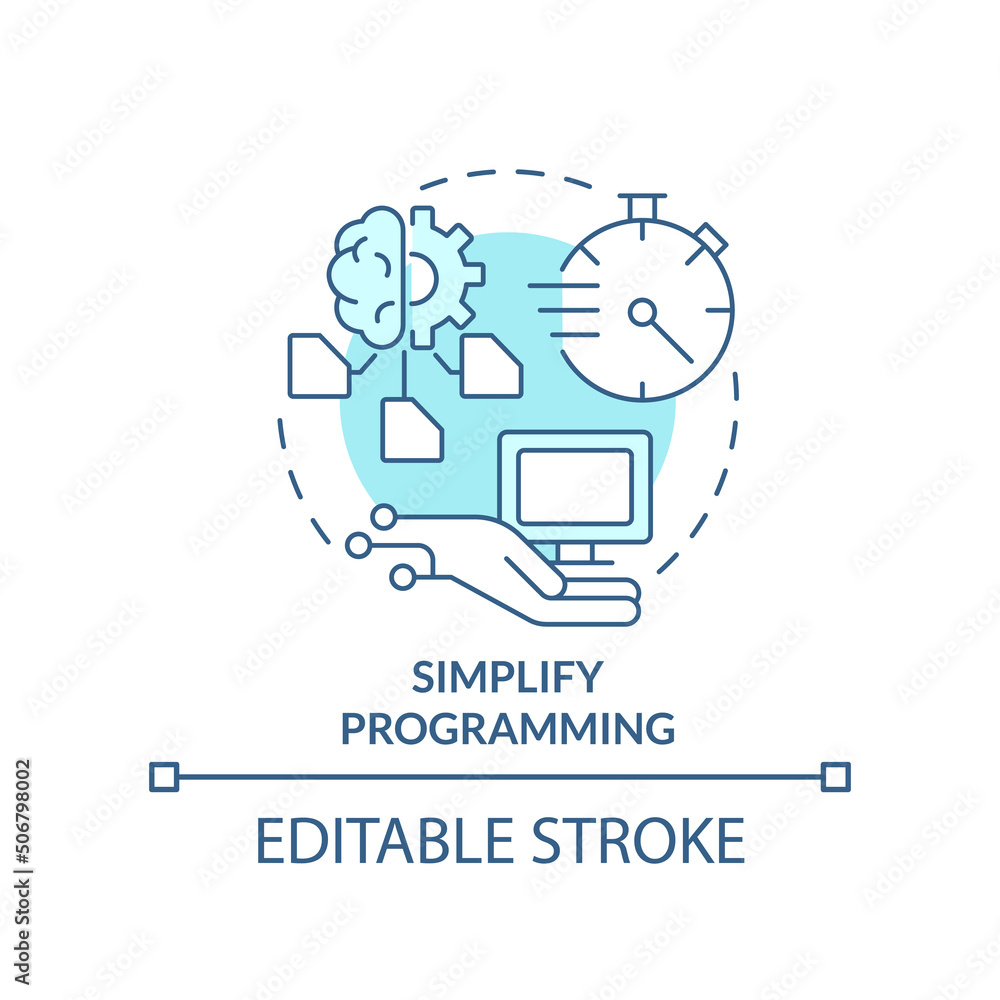 SIMPLIFY PROGRAMMING

EDITABLE STROKE

Adobe Stock | #506798002